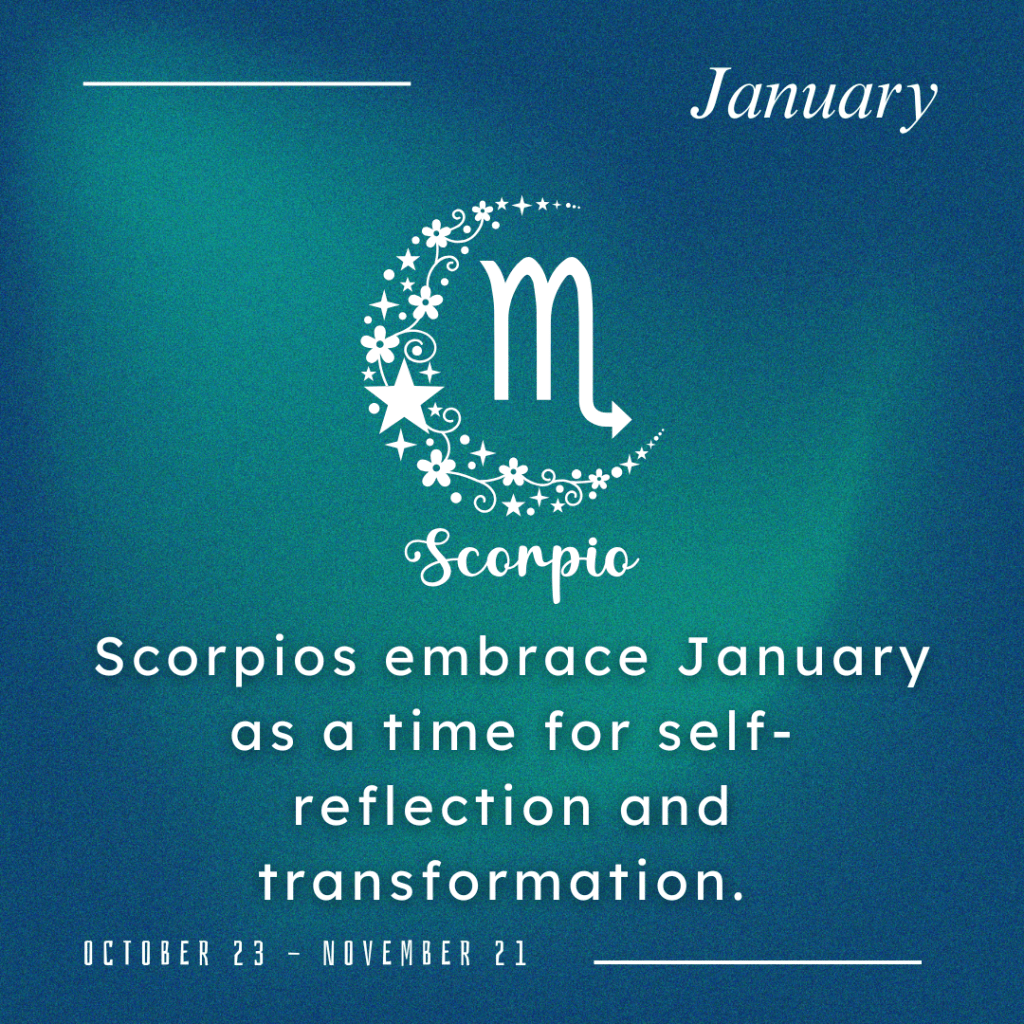 January

Scorpio

Scorpios embrace January as a time for self-reflection and transformation.

OCTOBER 23 - NOVEMBER 21